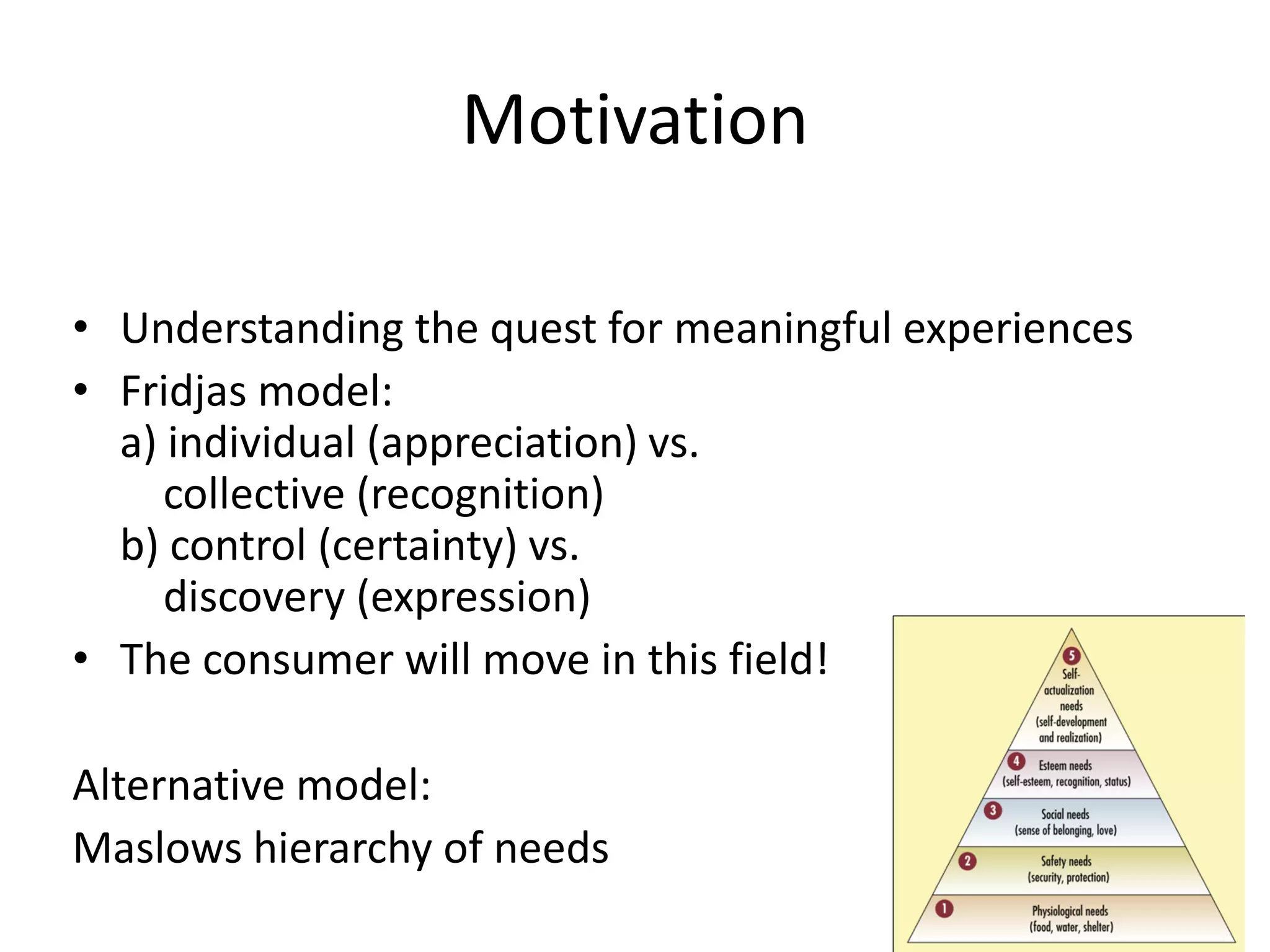 Motivation

• Understanding the quest for meaningful experiences
• Fridjas model:
a) individual (appreciation) vs.
collective (recognition)
b) control (certainty) vs.
discovery (expression)
• The consumer will move in this field!

Alternative model:

Maslows hierarchy of needs

5
Self-actualization needs
(self-development and realization)

4
Esteem needs
(self-esteem, recognition, status)

3
Social needs
(sense of belonging, love)

2
Safety needs
(security, protection)

1
Physiological needs
(food, water, shelter)